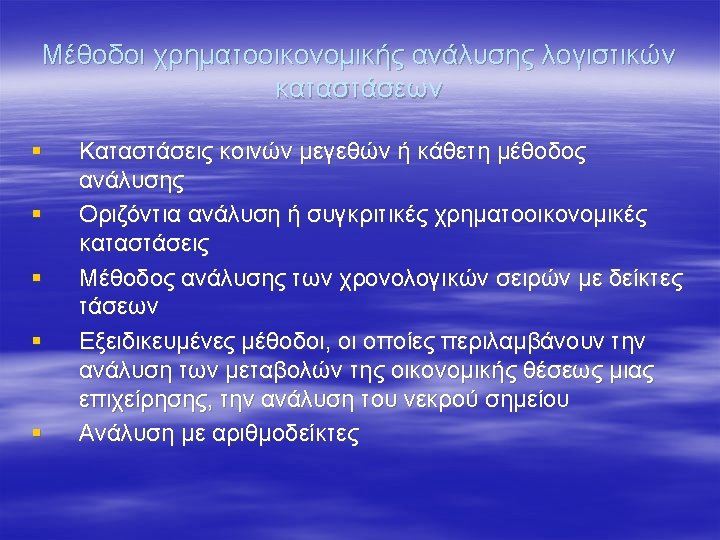 Μέθοδοι χρηματοοικονομικής ανάλυσης λογιστικών καταστάσεων

▪ Καταστάσεις κοινών μεγεθών ή κάθετη μέθοδος ανάλυσης
▪ Οριζόντια ανάλυση ή συγκριτικές χρηματοοικονομικές καταστάσεις
▪ Μέθοδος ανάλυσης των χρονολογικών σειρών με δείκτες τάσεων
▪ Εξειδικευμένες μέθοδοι, οι οποίες περιλαμβάνουν την ανάλυση των μεταβολών της οικονομικής θέσεως μιας επιχείρησης, την ανάλυση του νεκρού σημείου
▪ Ανάλυση με αριθμοδείκτες